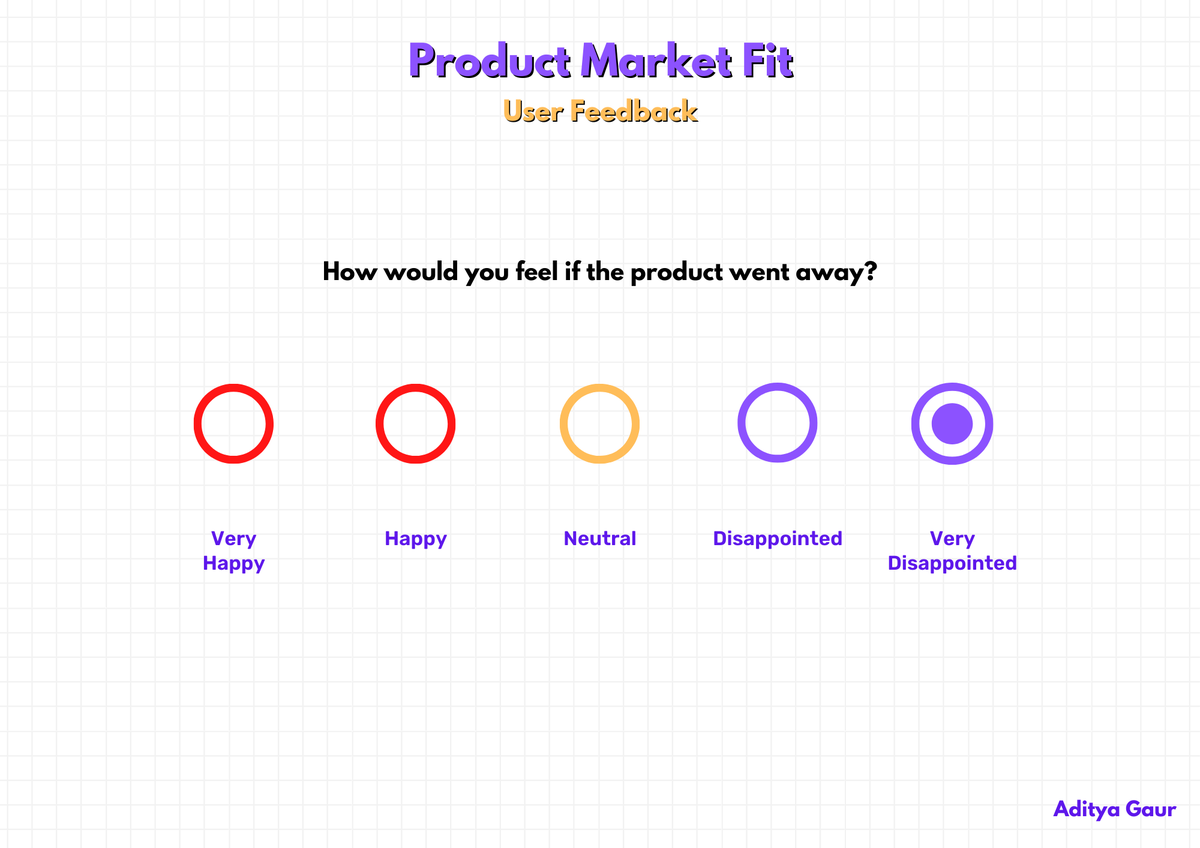 Product Market Fit
User Feedback

How would you feel if the product went away?

Very Happy

Happy

Neutral

Disappointed

Very Disappointed

Aditya Gaur